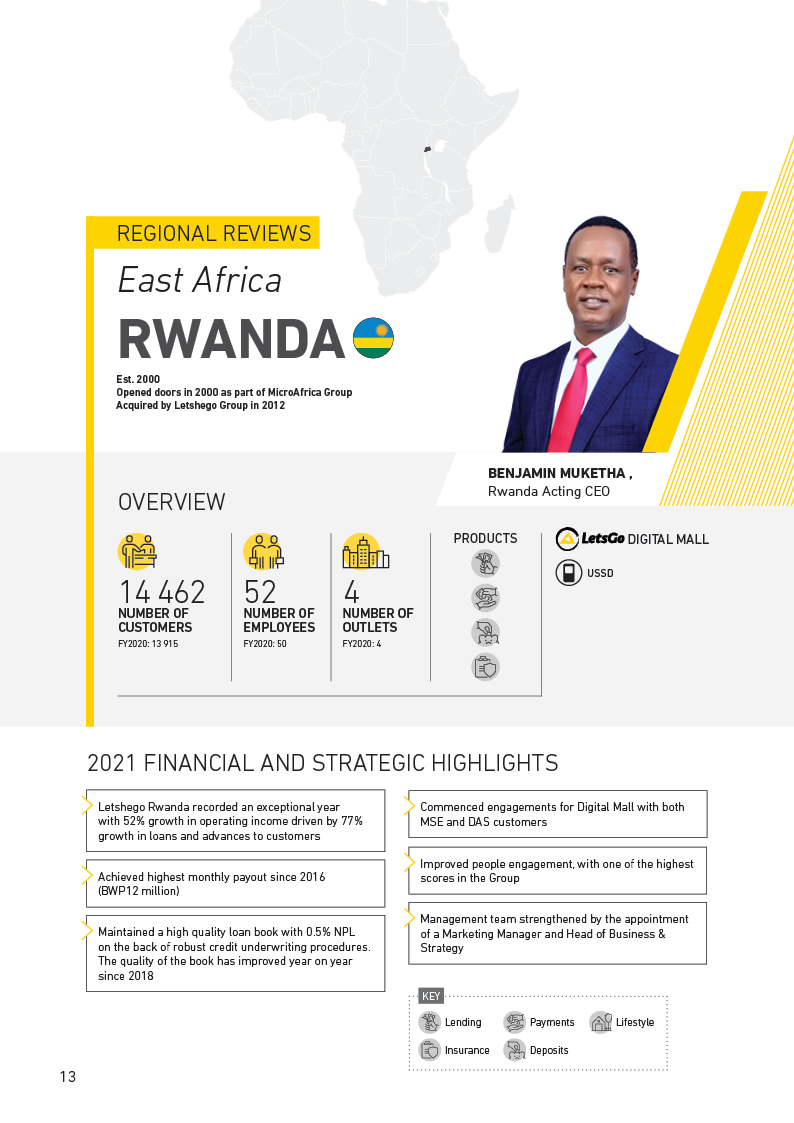 REGIONAL REVIEWS

East Africa

RWANDA

Est. 2000
Opened doors in 2000 as part of MicroAfrica Group
Acquired by Letshego Group in 2012

BENJAMIN MUKETHA ,
Rwanda Acting CEO

OVERVIEW

14 462
NUMBER OF CUSTOMERS
FY2020: 13 915

52
NUMBER OF EMPLOYEES
FY2020: 50

4
NUMBER OF OUTLETS
FY2020: 4

PRODUCTS

LetsGo DIGITAL MALL

USSD

2021 FINANCIAL AND STRATEGIC HIGHLIGHTS

Letshego Rwanda recorded an exceptional year with 52% growth in operating income driven by 77% growth in loans and advances to customers

Achieved highest monthly payout since 2016 (BWP12 million)

Maintained a high quality loan book with 0.5% NPL on the back of robust credit underwriting procedures. The quality of the book has improved year on year since 2018

Commenced engagements for Digital Mall with both MSE and DAS customers

Improved people engagement, with one of the highest scores in the Group

Management team strengthened by the appointment of a Marketing Manager and Head of Business & Strategy

KEY
Lending
Payments
Lifestyle
Insurance
Deposits

13